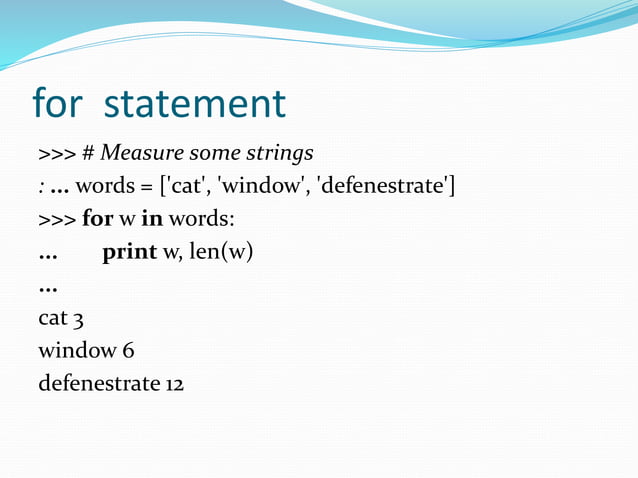 for statement

>>> # Measure some strings

: ... words = ['cat', 'window', 'defenestrate']

>>> for w in words:

...        print w, len(w)

...

cat 3

window 6

defenestrate 12